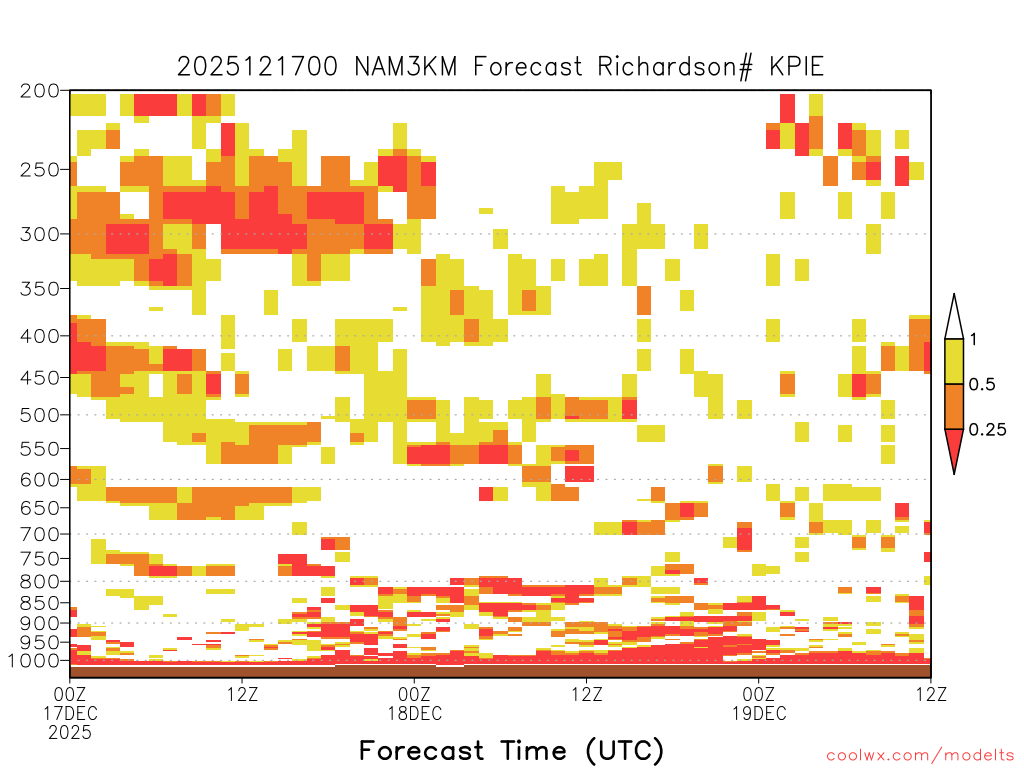 2025121700 NAM3KM Forecast Richardson# KPIE

200
250
300
350
400
450
500
550
600
650
700
750
800
850
900
950
1000

1
0.5
0.25

00Z
17DEC
2025

12Z

00Z
18DEC

12Z

00Z
19DEC

12Z

Forecast Time (UTC)

coolwx.com/modelts